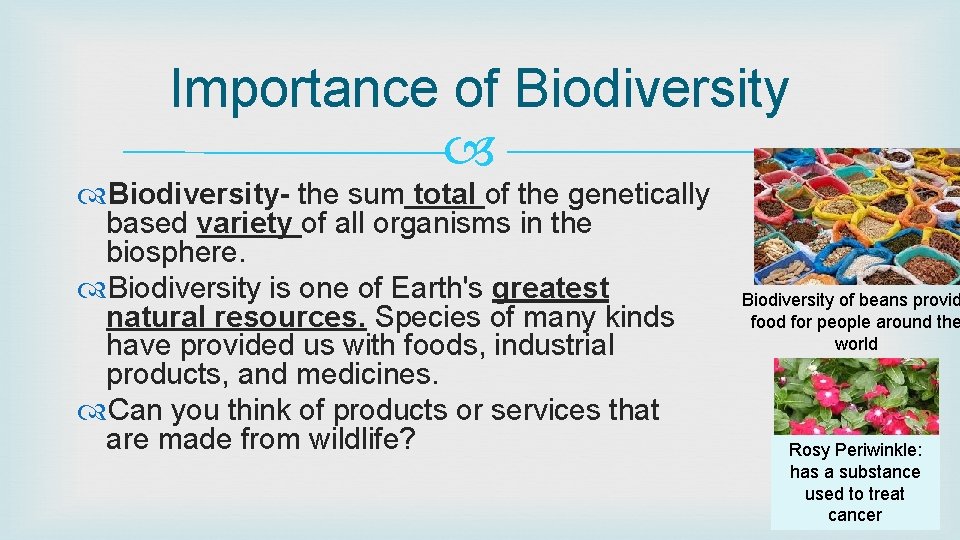 Importance of Biodiversity

Biodiversity- the sum total of the genetically based variety of all organisms in the biosphere.

Biodiversity is one of Earth's greatest natural resources. Species of many kinds have provided us with foods, industrial products, and medicines.

Can you think of products or services that are made from wildlife?

Biodiversity of beans provid food for people around the world

Rosy Periwinkle: has a substance used to treat cancer